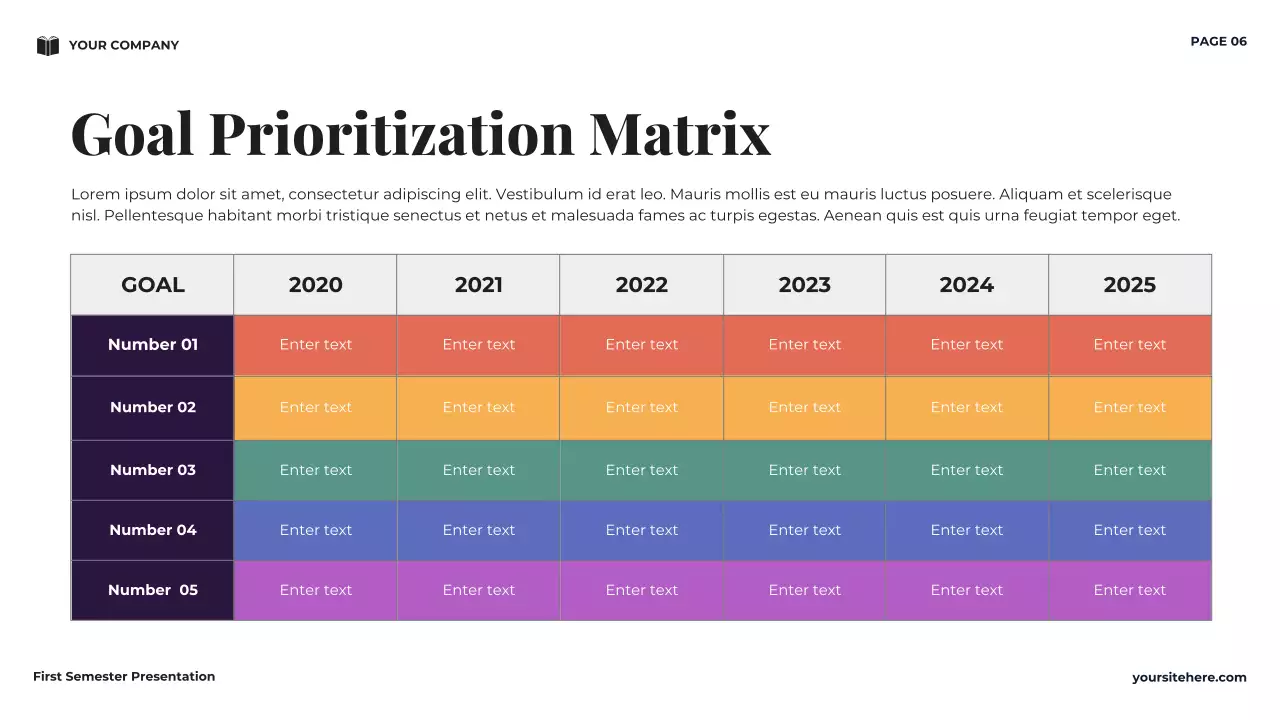 YOUR COMPANY

PAGE 06

Goal Prioritization Matrix

Lorem ipsum dolor sit amet, consectetur adipiscing elit. Vestibulum id erat leo. Mauris mollis est eu mauris luctus posuere. Aliquam et scelerisque nisl. Pellentesque habitant morbi tristique senectus et netus et malesuada fames ac turpis egestas. Aenean quis est quis urna feugiat tempor eget.

| GOAL | 2020 | 2021 | 2022 | 2023 | 2024 | 2025 |
|---|---|---|---|---|---|---|
| Number 01 | Enter text | Enter text | Enter text | Enter text | Enter text | Enter text |
| Number 02 | Enter text | Enter text | Enter text | Enter text | Enter text | Enter text |
| Number 03 | Enter text | Enter text | Enter text | Enter text | Enter text | Enter text |
| Number 04 | Enter text | Enter text | Enter text | Enter text | Enter text | Enter text |
| Number 05 | Enter text | Enter text | Enter text | Enter text | Enter text | Enter text |

First Semester Presentation

yoursitehere.com